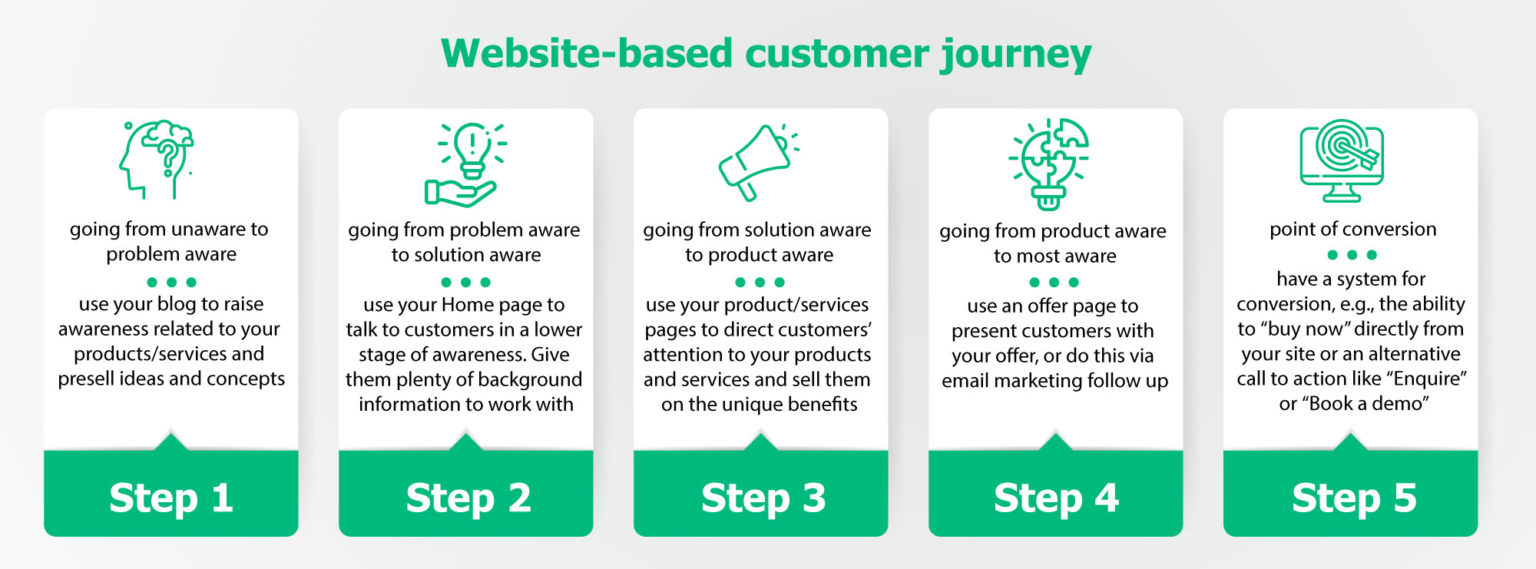 Website-based customer journey

going from unaware to problem aware

use your blog to raise awareness related to your products/services and presell ideas and concepts

Step 1

going from problem aware to solution aware

use your Home page to talk to customers in a lower stage of awareness. Give them plenty of background information to work with

Step 2

going from solution aware to product aware

use your product/services pages to direct customers' attention to your products and services and sell them on the unique benefits

Step 3

going from product aware to most aware

use an offer page to present customers with your offer, or do this via email marketing follow up

Step 4

point of conversion

have a system for conversion, e.g., the ability to "buy now" directly from your site or an alternative call to action like "Enquire" or "Book a demo"

Step 5